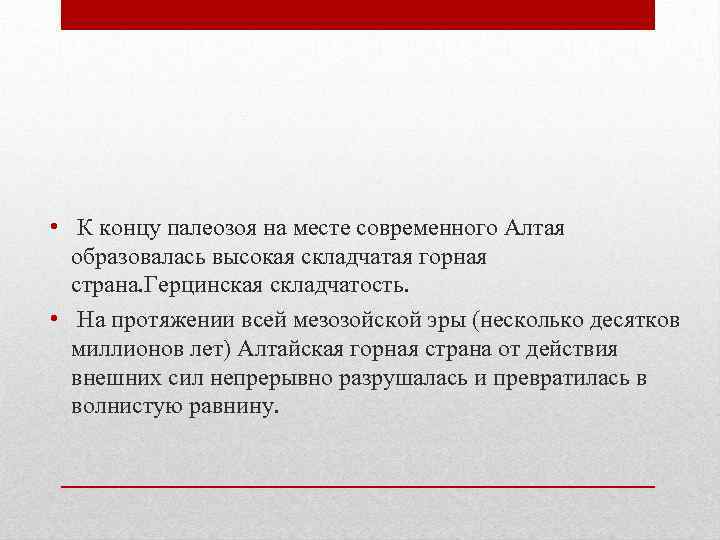 • К концу палеозоя на месте современного Алтая образовалась высокая складчатая горная страна.Герцинская складчатость.

• На протяжении всей мезозойской эры (несколько десятков миллионов лет) Алтайская горная страна от действия внешних сил непрерывно разрушалась и превратилась в волнистую равнину.